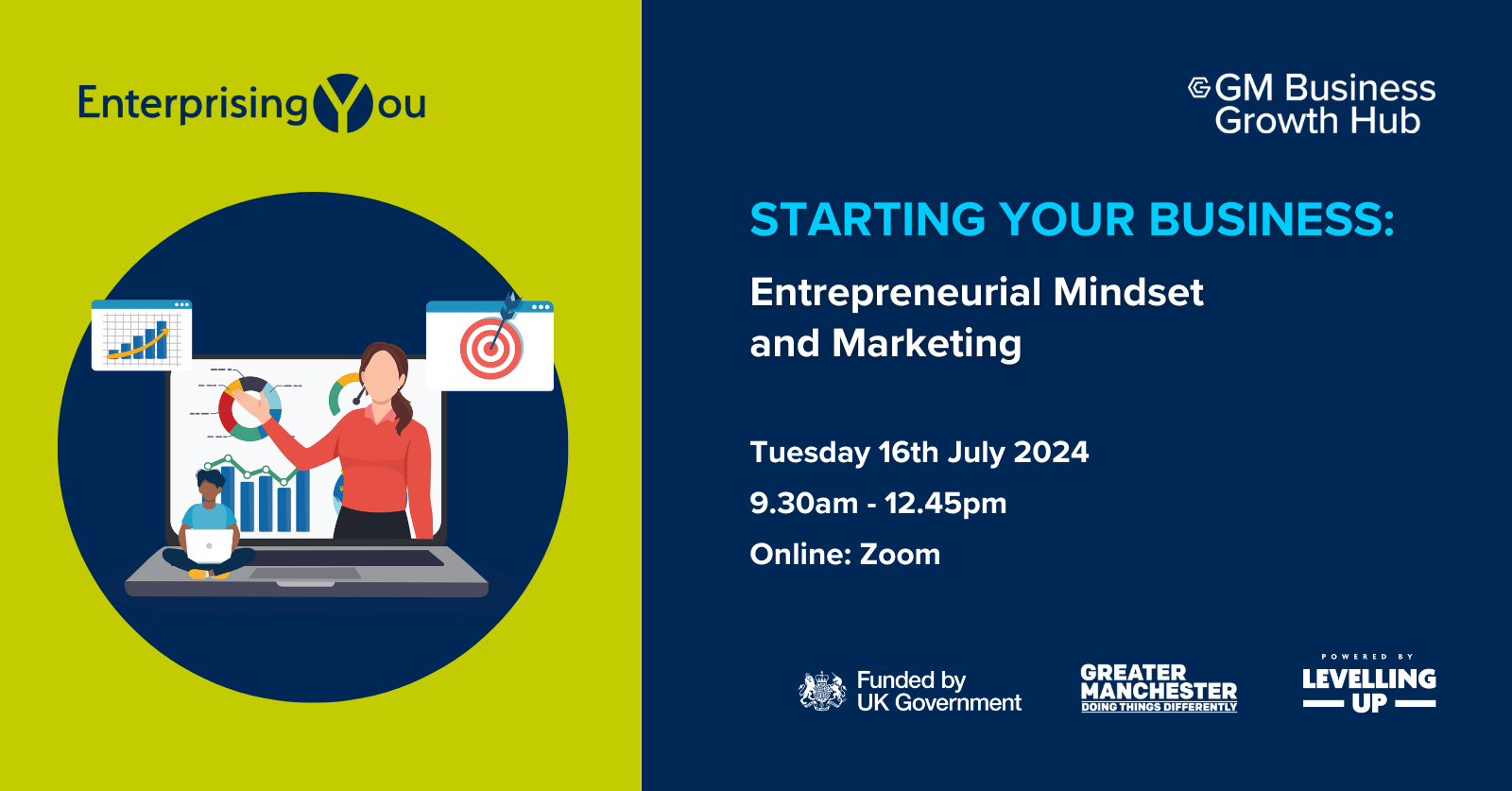 EnterprisingYou

GM Business Growth Hub

STARTING YOUR BUSINESS:

Entrepreneurial Mindset and Marketing

Tuesday 16th July 2024

9.30am - 12.45pm

Online: Zoom

Funded by UK Government

GREATER MANCHESTER DOING THINGS DIFFERENTLY

POWERED BY LEVELLING UP